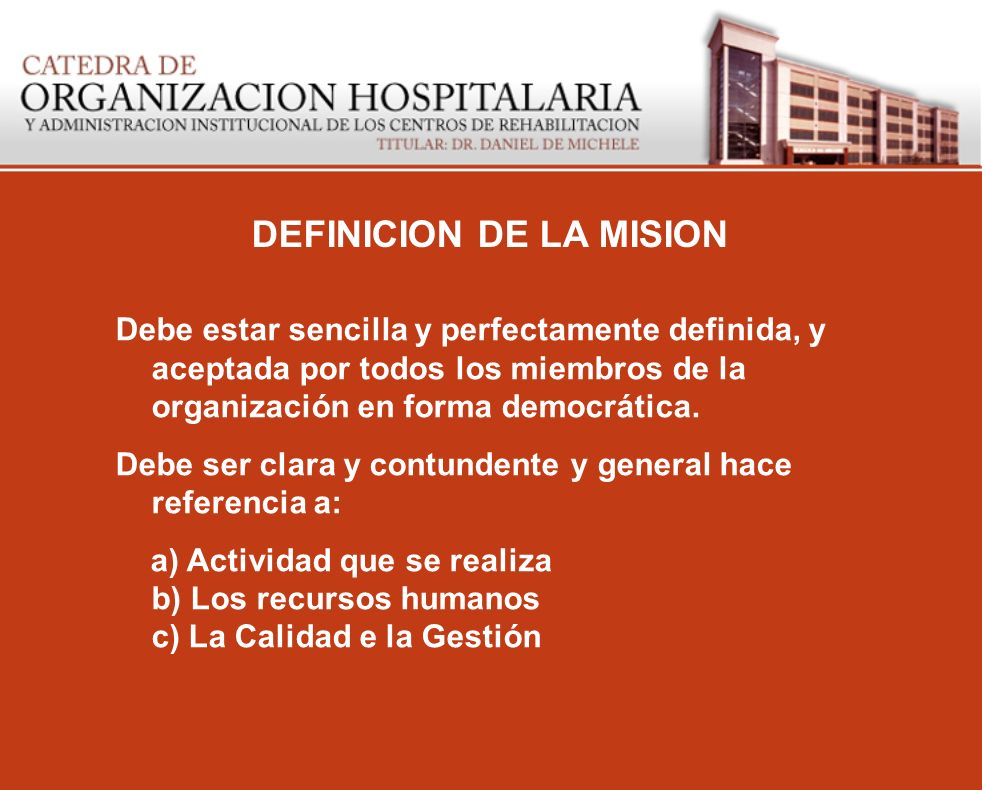 CATEDRA DE
ORGANIZACION HOSPITALARIA
Y ADMINISTRACION INSTITUCIONAL DE LOS CENTROS DE REHABILITACION
TITULAR: DR. DANIEL DE MICHELE

DEFINICION DE LA MISION

Debe estar sencilla y perfectamente definida, y aceptada por todos los miembros de la organización en forma democrática.

Debe ser clara y contundente y general hace referencia a:

a) Actividad que se realiza
b) Los recursos humanos
c) La Calidad e la Gestión